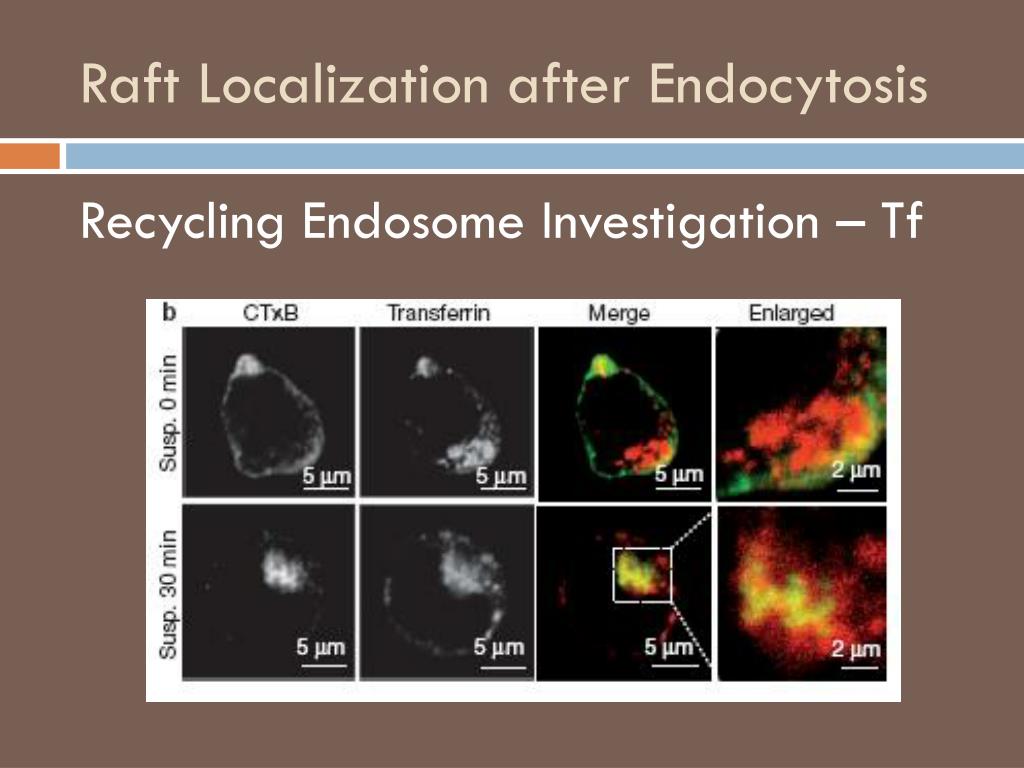 Raft Localization after Endocytosis

Recycling Endosome Investigation – Tf

b CTxB Transferrin Merge Enlarged

Susp. 0 min

5 µm 5 µm 5 µm 2 µm

Susp. 30 min

5 µm 5 µm 5 µm 2 µm